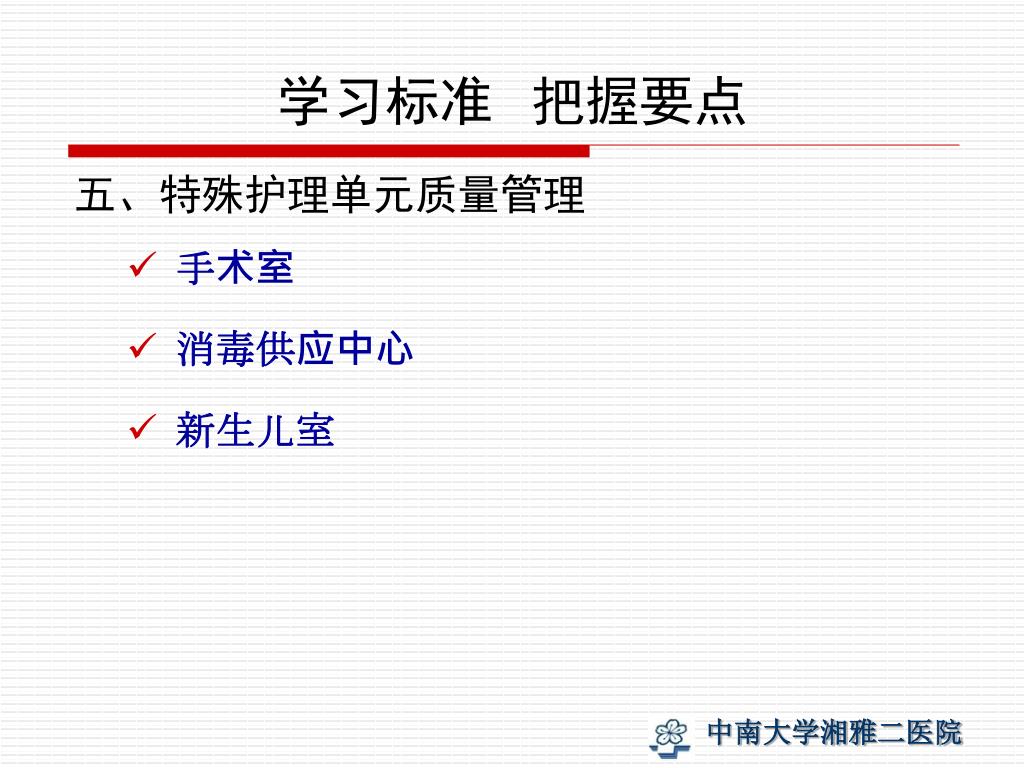 学习标准 把握要点

五、特殊护理单元质量管理

✓ 手术室

✓ 消毒供应中心

✓ 新生儿室

中南大学湘雅二医院